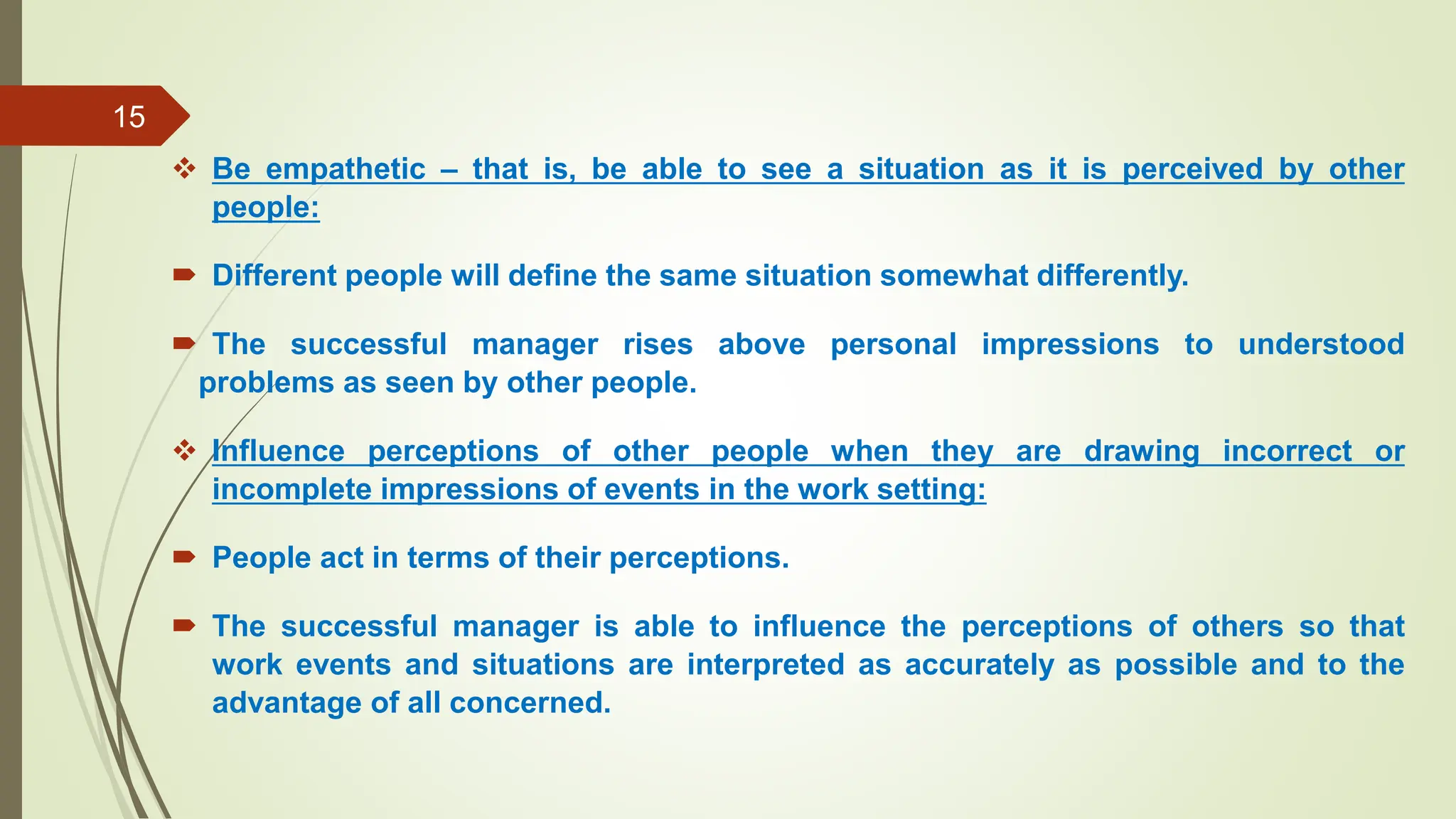 15

❖ Be empathetic – that is, be able to see a situation as it is perceived by other people:

➨ Different people will define the same situation somewhat differently.

➨ The successful manager rises above personal impressions to understood problems as seen by other people.

❖ Influence perceptions of other people when they are drawing incorrect or incomplete impressions of events in the work setting:

➨ People act in terms of their perceptions.

➨ The successful manager is able to influence the perceptions of others so that work events and situations are interpreted as accurately as possible and to the advantage of all concerned.